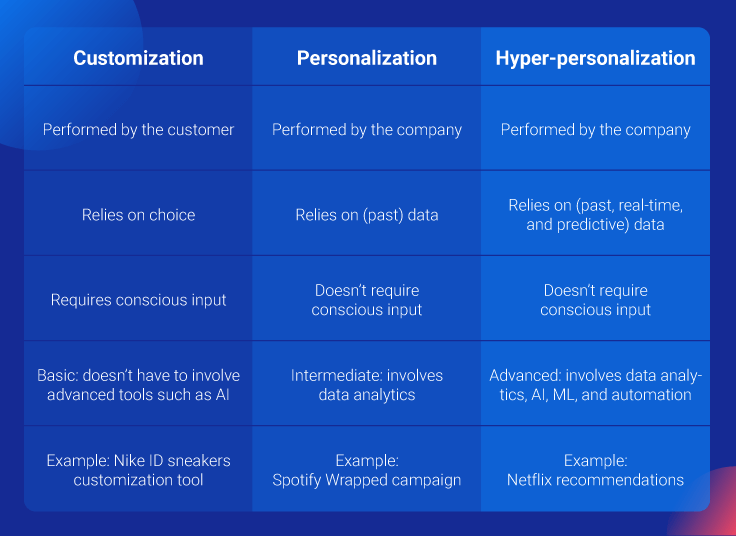 | Customization | Personalization | Hyper-personalization |
|---|---|---|
| Performed by the customer | Performed by the company | Performed by the company |
| Relies on choice | Relies on (past) data | Relies on (past, real-time, and predictive) data |
| Requires conscious input | Doesn't require conscious input | Doesn't require conscious input |
| Basic: doesn't have to involve advanced tools such as AI | Intermediate: involves data analytics | Advanced: involves data analytics, AI, ML, and automation |
| Example: Nike ID sneakers customization tool | Example: Spotify Wrapped campaign | Example: Netflix recommendations |